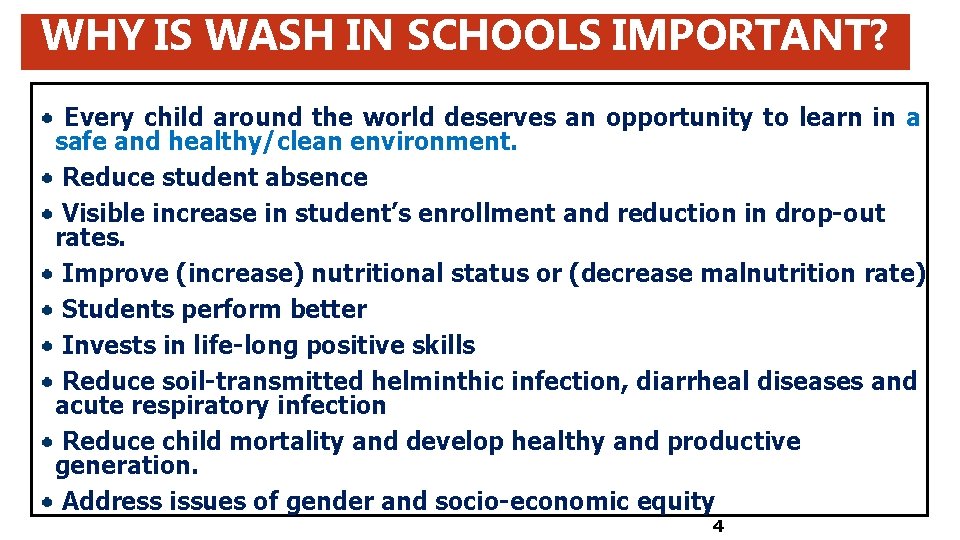 WHY IS WASH IN SCHOOLS IMPORTANT?

• Every child around the world deserves an opportunity to learn in a safe and healthy/clean environment.

• Reduce student absence

• Visible increase in student's enrollment and reduction in drop-out rates.

• Improve (increase) nutritional status or (decrease malnutrition rate)

• Students perform better

• Invests in life-long positive skills

• Reduce soil-transmitted helminthic infection, diarrheal diseases and acute respiratory infection

• Reduce child mortality and develop healthy and productive generation.

• Address issues of gender and socio-economic equity

4